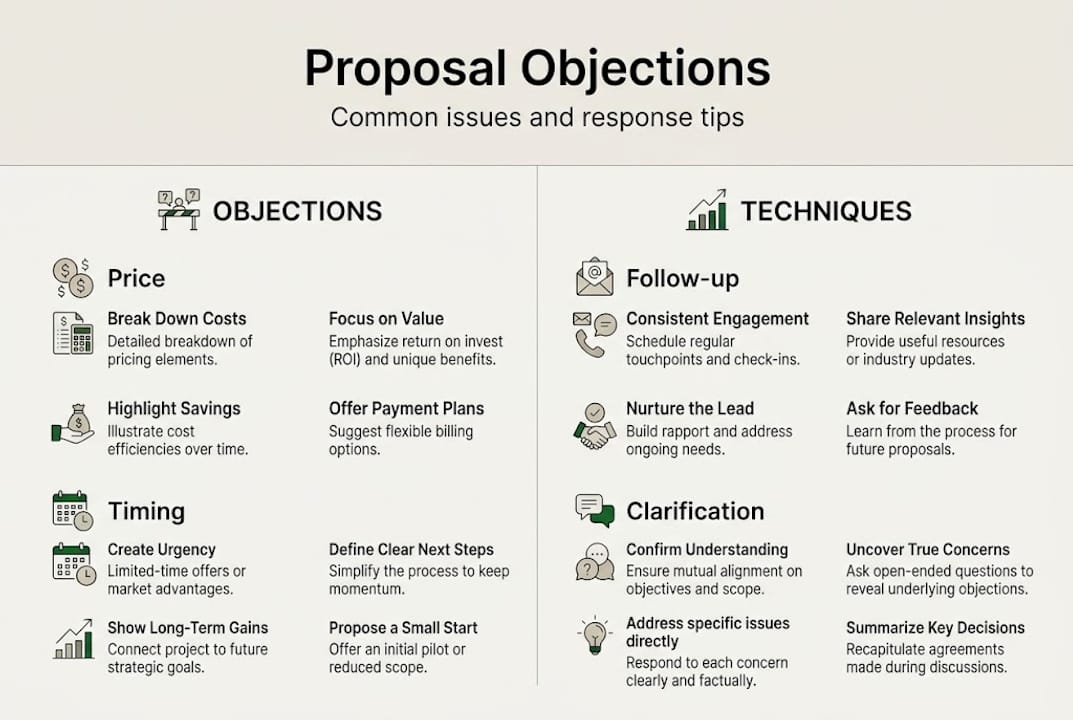 Proposal Objections

Common issues and response tips

OBJECTIONS

Price

Break Down Costs
Detailed breakdown of pricing elements.

Focus on Value
Emphasize return on invest (ROI) and unique benefits.

Highlight Savings
Illustrate cost efficiencies over time.

Offer Payment Plans
Suggest flexible billing options.

Timing

Create Urgency
Limited-time offers or market advantages.

Define Clear Next Steps
Simplify the process to keep momentum.

Show Long-Term Gains
Connect project to future strategic goals.

Propose a Small Start
Offer an initial pilot or reduced scope.

TECHNIQUES

Follow-up

Consistent Engagement
Schedule regular touchpoints and check-ins.

Share Relevant Insights
Provide useful resources or industry updates.

Nurture the Lead
Build rapport and address ongoing needs.

Ask for Feedback
Learn from the process for future proposals.

Clarification

Confirm Understanding
Ensure mutual alignment on objectives and scope.

Uncover True Concerns
Ask open-ended questions to reveal underlying objections.

Address specific issues directly
Respond to each concern clearly and factually.

Summarize Key Decisions
Recapitulate agreements made during discussions.